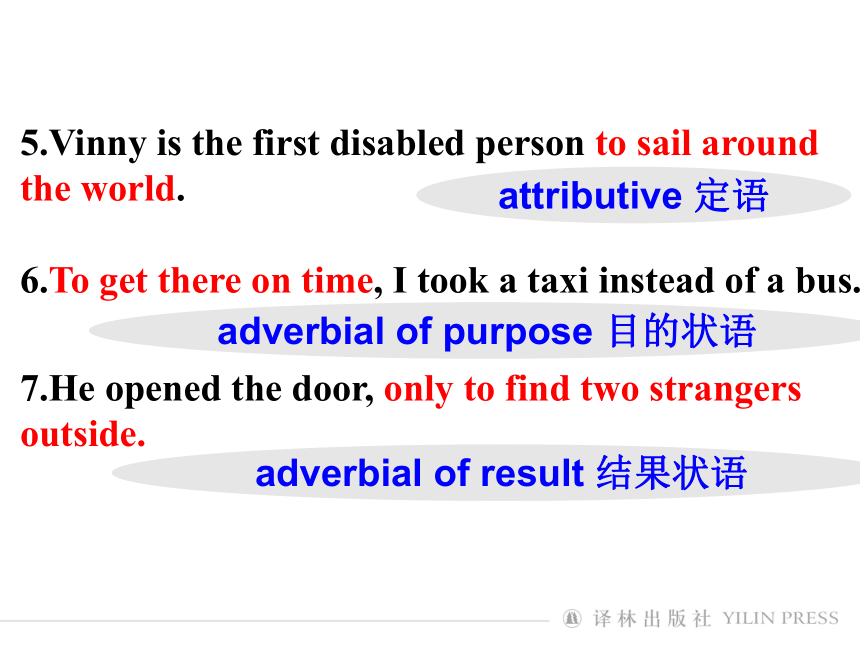 5.Vinny is the first disabled person to sail around the world.

attributive 定语

6.To get there on time, I took a taxi instead of a bus.

adverbial of purpose 目的状语

7.He opened the door, only to find two strangers outside.

adverbial of result 结果状语

译林出版社 YILIN PRESS